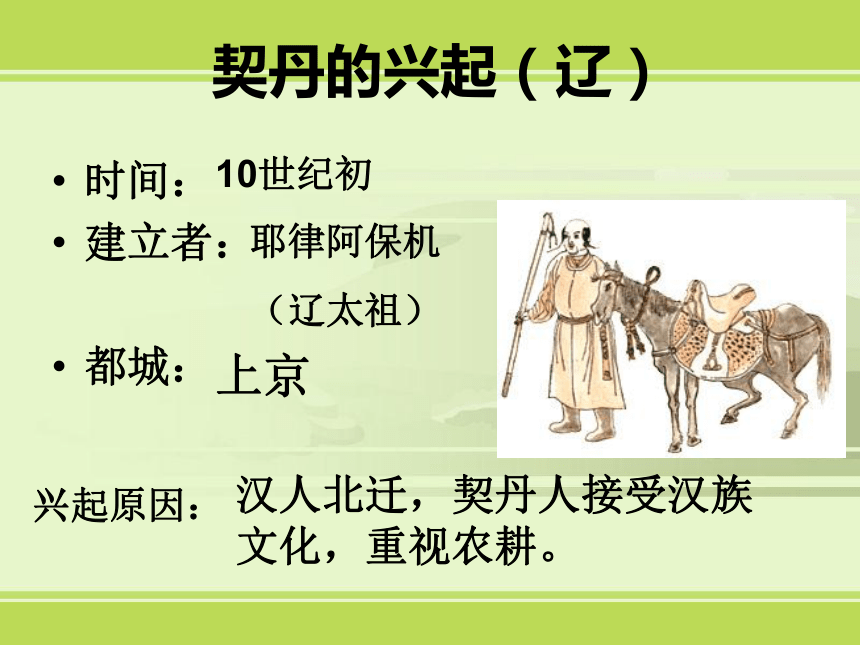 契丹的兴起（辽）

• 时间：10世纪初
• 建立者：耶律阿保机
（辽太祖）
• 都城：上京

兴起原因：汉人北迁，契丹人接受汉族文化，重视农耕。